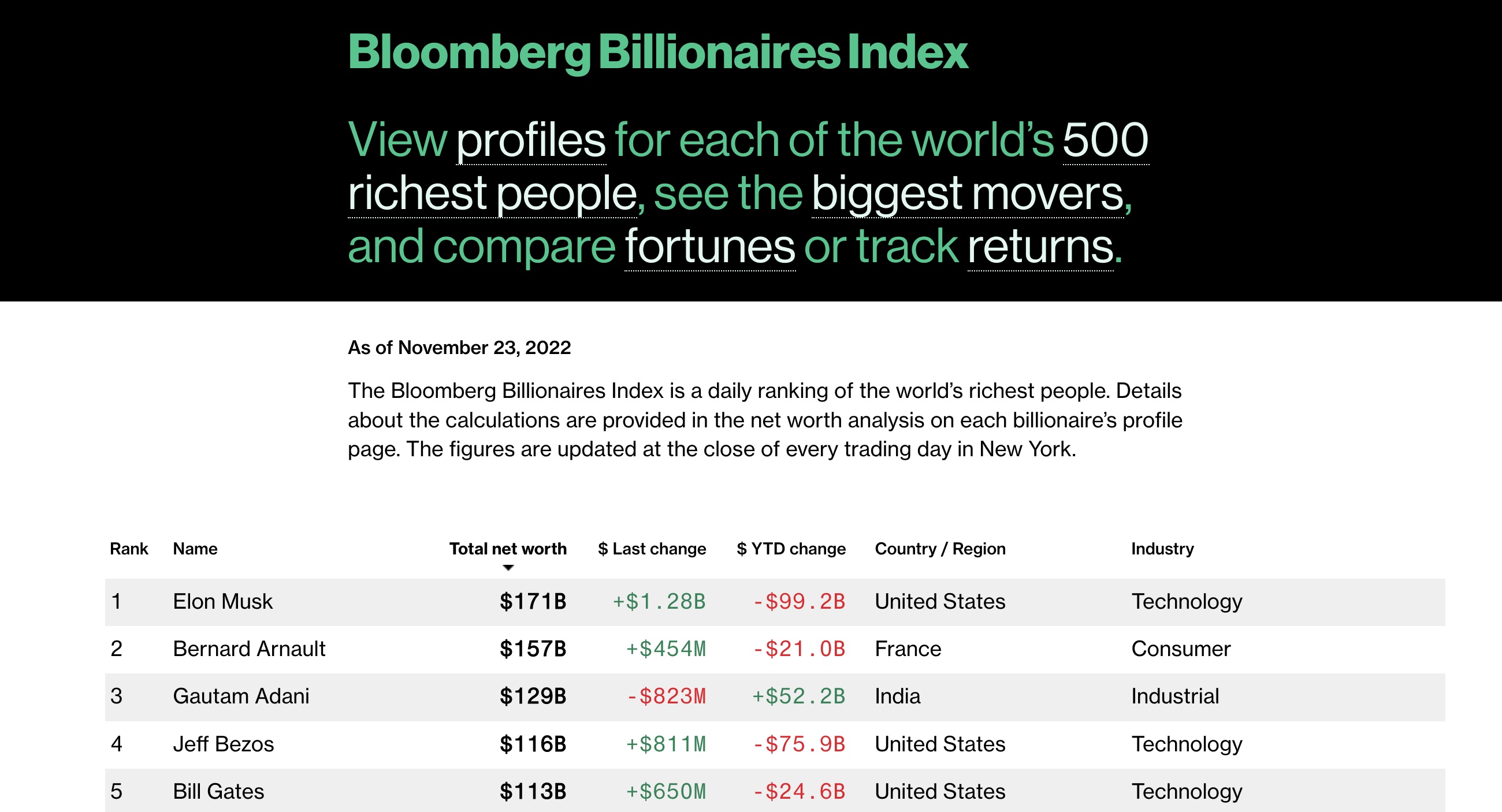 Bloomberg Billionaires Index

View profiles for each of the world's 500 richest people, see the biggest movers, and compare fortunes or track returns.

As of November 23, 2022

The Bloomberg Billionaires Index is a daily ranking of the world's richest people. Details about the calculations are provided in the net worth analysis on each billionaire's profile page. The figures are updated at the close of every trading day in New York.

| Rank | Name | Total net worth | \$ Last change | \$ YTD change | Country / Region | Industry |
|---|---|---|---|---|---|---|
| 1 | Elon Musk | \$171B | +\$1.28B | -\$99.2B | United States | Technology |
| 2 | Bernard Arnault | \$157B | +\$454M | -\$21.0B | France | Consumer |
| 3 | Gautam Adani | \$129B | -\$823M | +\$52.2B | India | Industrial |
| 4 | Jeff Bezos | \$116B | +\$811M | -\$75.9B | United States | Technology |
| 5 | Bill Gates | \$113B | +\$650M | -\$24.6B | United States | Technology |